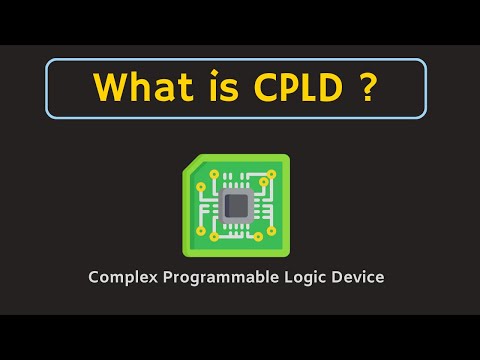 What is CPLD ?

Complex Programmable Logic Device